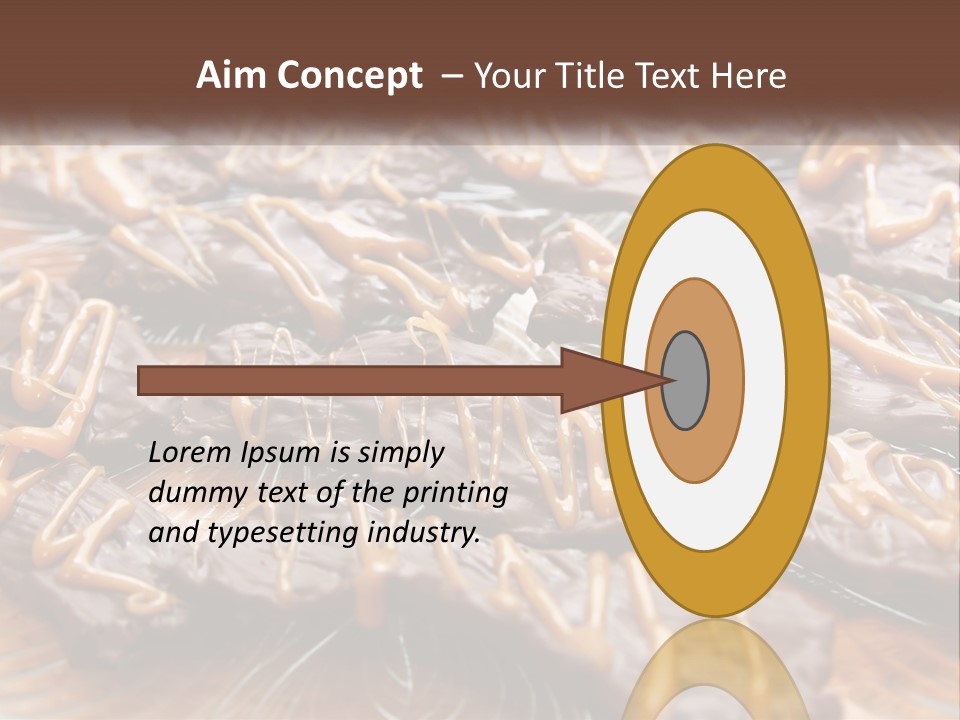 Aim Concept – Your Title Text Here

Lorem Ipsum is simply dummy text of the printing and typesetting industry.